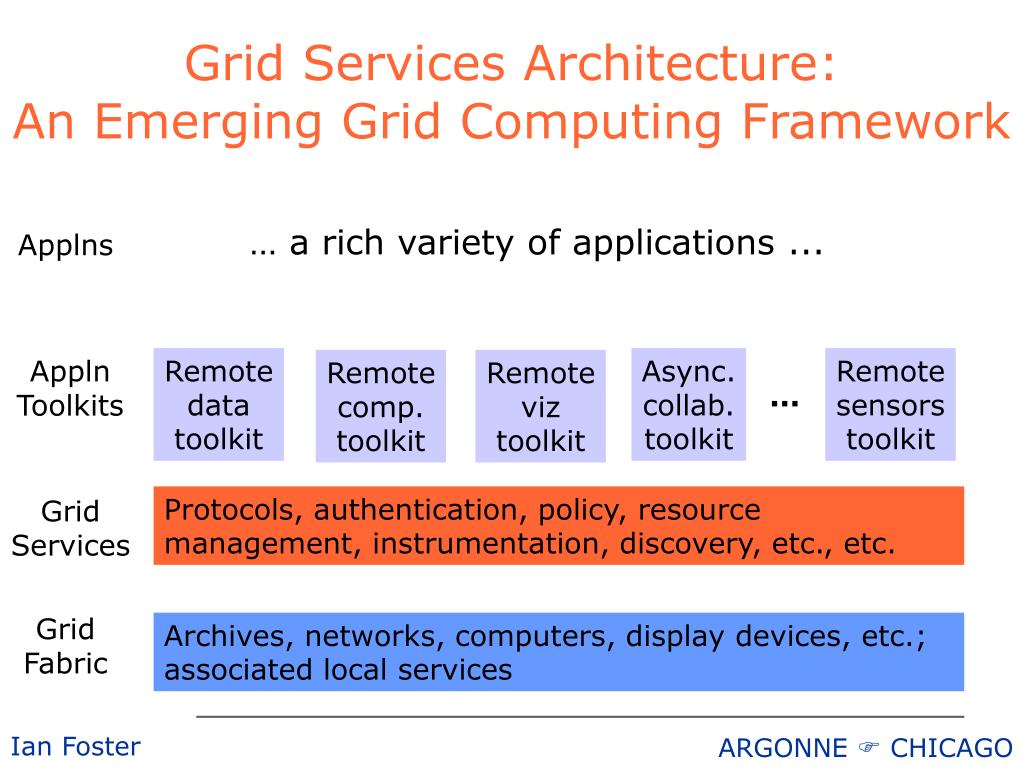 Grid Services Architecture:
An Emerging Grid Computing Framework

Applns

… a rich variety of applications ...

Appln Toolkits

Remote data toolkit

Remote comp. toolkit

Remote viz toolkit

Async. collab. toolkit

...

Remote sensors toolkit

Grid Services

Protocols, authentication, policy, resource management, instrumentation, discovery, etc., etc.

Grid Fabric

Archives, networks, computers, display devices, etc.; associated local services

Ian Foster

ARGONNE ☞ CHICAGO